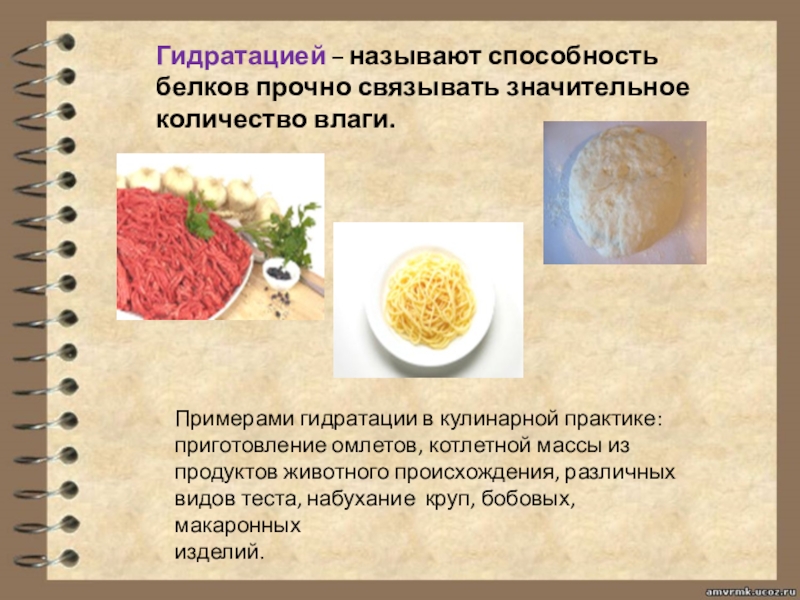 Гидратацией – называют способность белков прочно связывать значительное количество влаги.

Примерами гидратации в кулинарной практике: приготовление омлетов, котлетной массы из продуктов животного происхождения, различных видов теста, набухание круп, бобовых, макаронных
изделий.

amvrmk.ucoz.ru